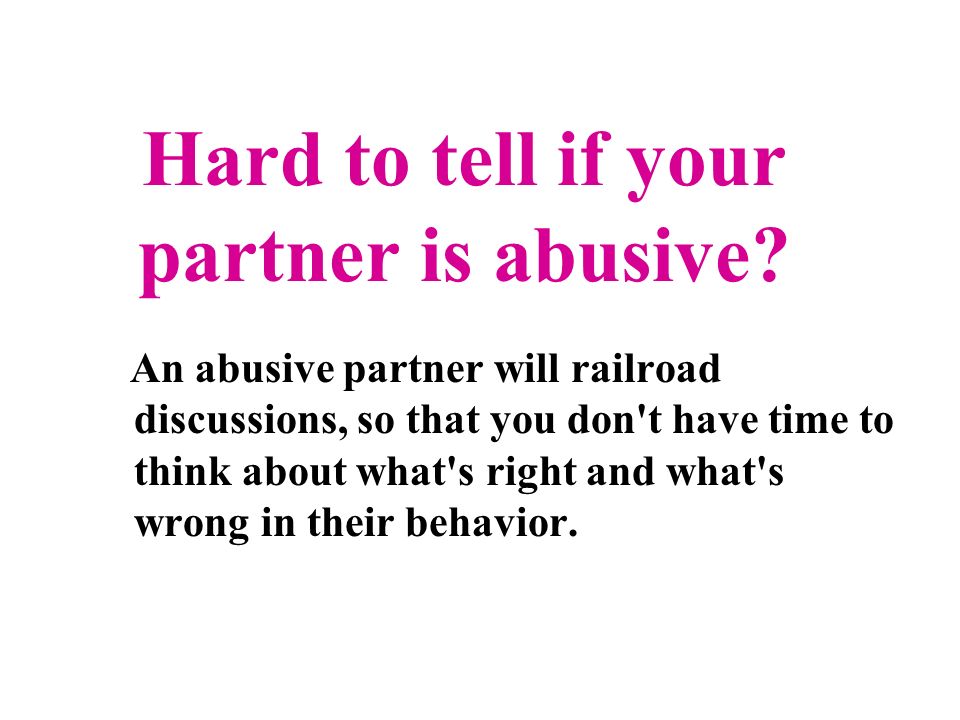 Hard to tell if your partner is abusive?

An abusive partner will railroad discussions, so that you don't have time to think about what's right and what's wrong in their behavior.